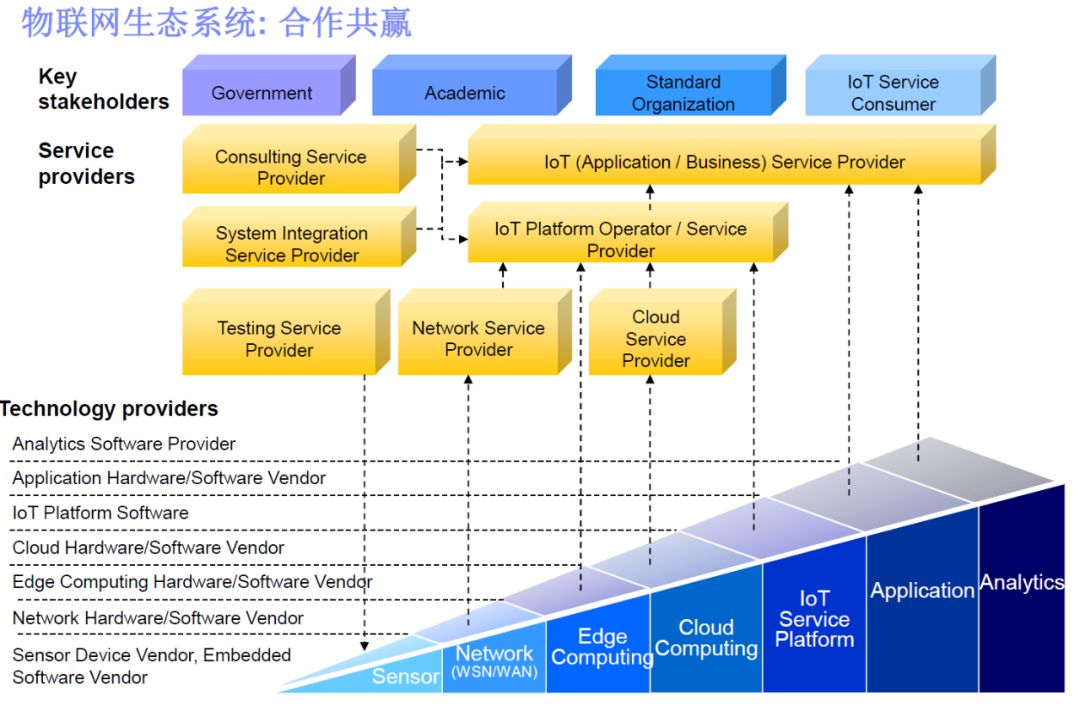 物联网生态系统: 合作共赢

Key stakeholders

Government

Academic

Standard Organization

IoT Service Consumer

Service providers

Consulting Service Provider

IoT (Application / Business) Service Provider

System Integration Service Provider

IoT Platform Operator / Service Provider

Testing Service Provider

Network Service Provider

Cloud Service Provider

Technology providers

Analytics Software Provider

Application Hardware/Software Vendor

IoT Platform Software

Cloud Hardware/Software Vendor

Edge Computing Hardware/Software Vendor

Network Hardware/Software Vendor

Sensor Device Vendor, Embedded Software Vendor

Sensor

Network (WSN/WAN)

Edge Computing

Cloud Computing

IoT Service Platform

Application

Analytics